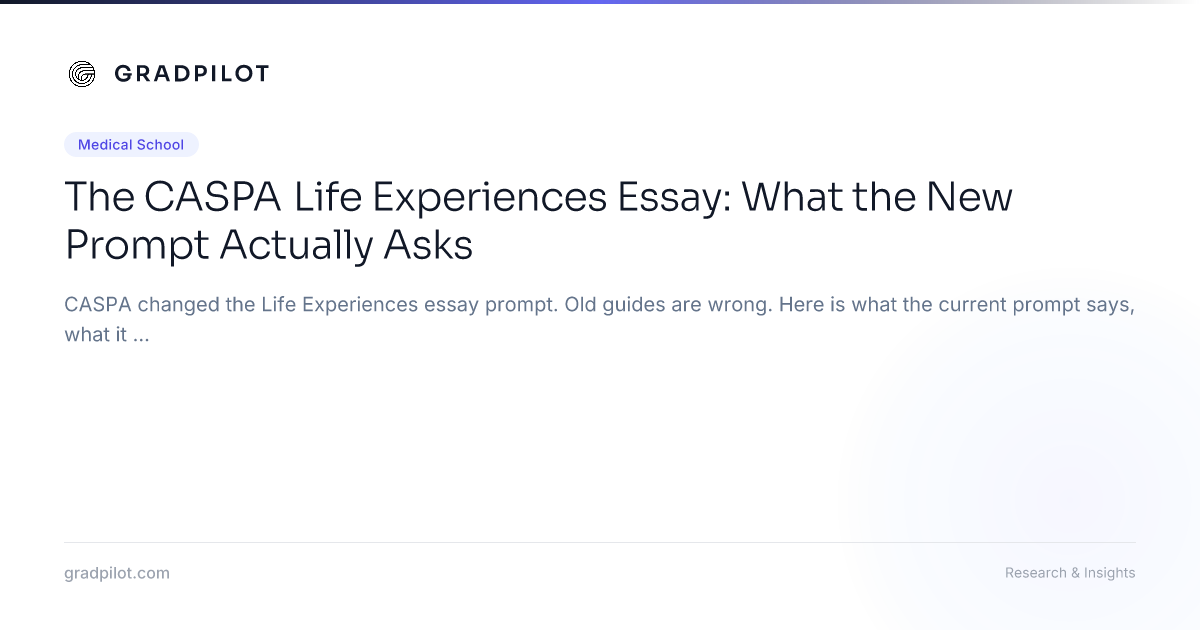 GRADPILOT

Medical School

The CASPA Life Experiences Essay: What the New Prompt Actually Asks

CASPA changed the Life Experiences essay prompt. Old guides are wrong. Here is what the current prompt says, what it ...

gradpilot.com

Research & Insights